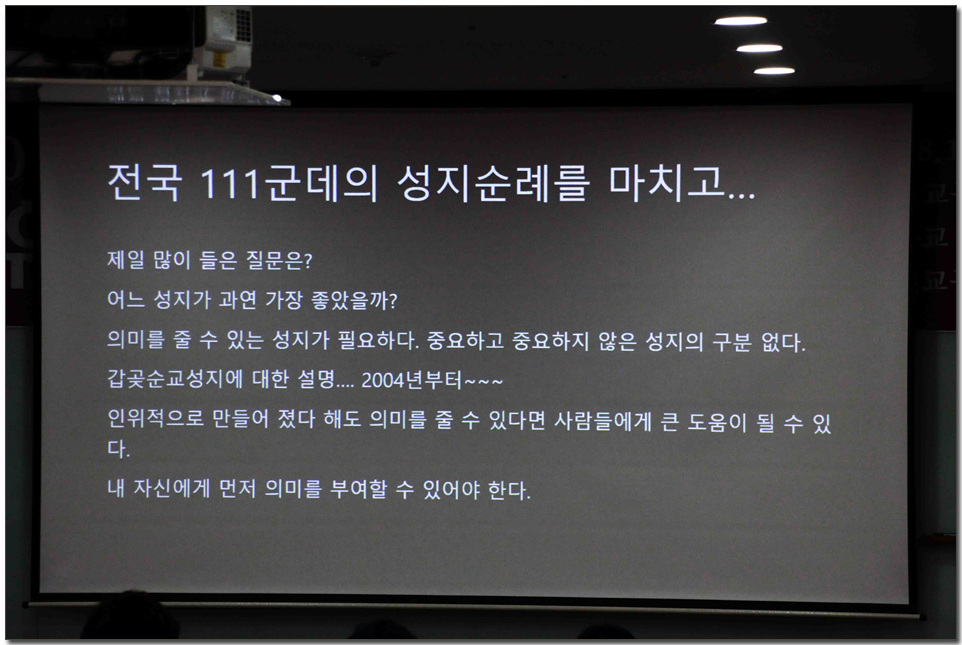 전국 111군데의 성지순례를 마치고...

제일 많이 들은 질문은?

어느 성지가 과연 가장 좋았을까?

의미를 줄 수 있는 성지가 필요하다. 중요하고 중요하지 않은 성지의 구분 없다.

갑곶순교성지에 대한 설명.... 2004년부터~~~

인위적으로 만들어 졌다 해도 의미를 줄 수 있다면 사람들에게 큰 도움이 될 수 있다.

내 자신에게 먼저 의미를 부여할 수 있어야 한다.